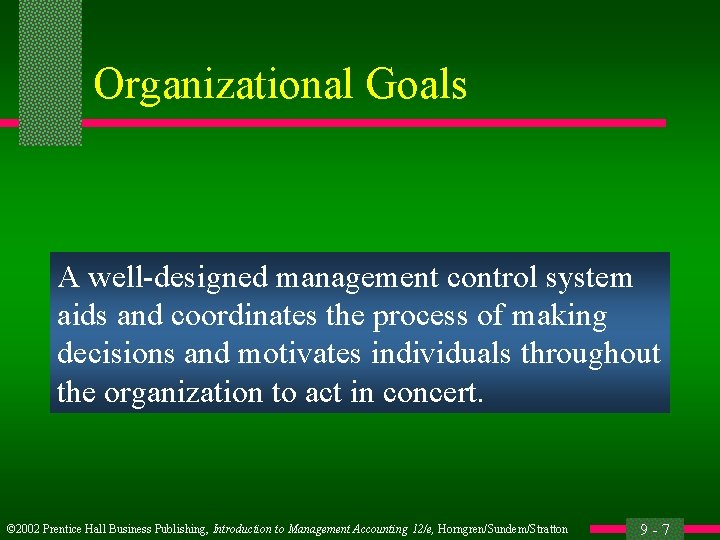 Organizational Goals

A well-designed management control system aids and coordinates the process of making decisions and motivates individuals throughout the organization to act in concert.

©2002 Prentice Hall Business Publishing, Introduction to Management Accounting 12/e, Horngren/Sundem/Stratton

9 - 7